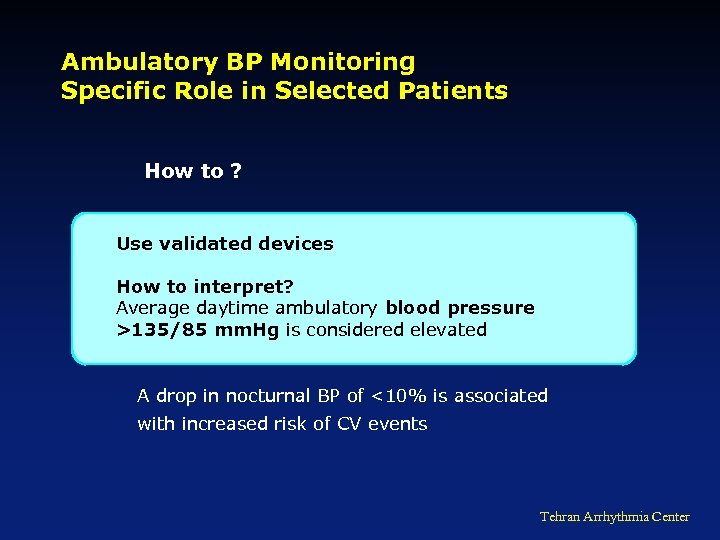 Ambulatory BP Monitoring
Specific Role in Selected Patients

How to ?

Use validated devices

How to interpret?
Average daytime ambulatory blood pressure >135/85 mmHg is considered elevated

A drop in nocturnal BP of <10% is associated with increased risk of CV events

Tehran Arrhythmia Center